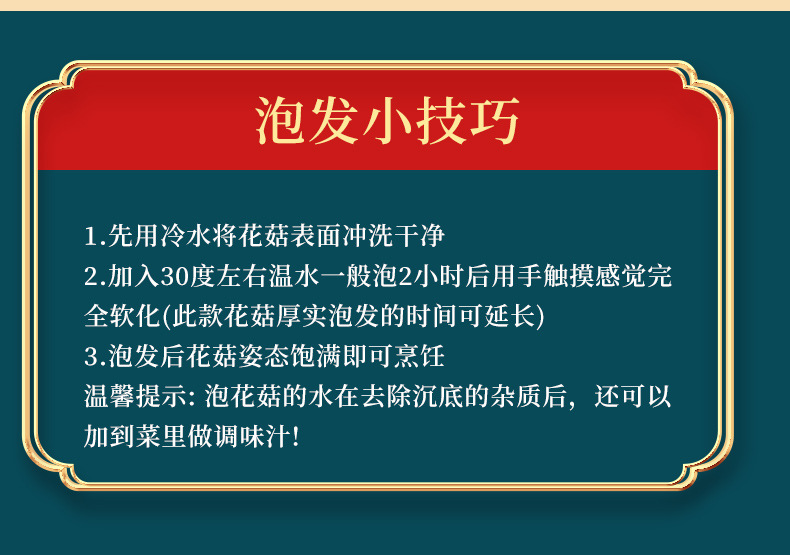 泡发小技巧

1.先用冷水将花菇表面冲洗干净
2.加入30度左右温水一般泡2小时后用手触摸感觉完全软化(此款花菇厚实泡发的时间可延长)
3.泡发后花菇姿态饱满即可烹饪
温馨提示: 泡花菇的水在去除沉底的杂质后，还可以加到菜里做调味汁!